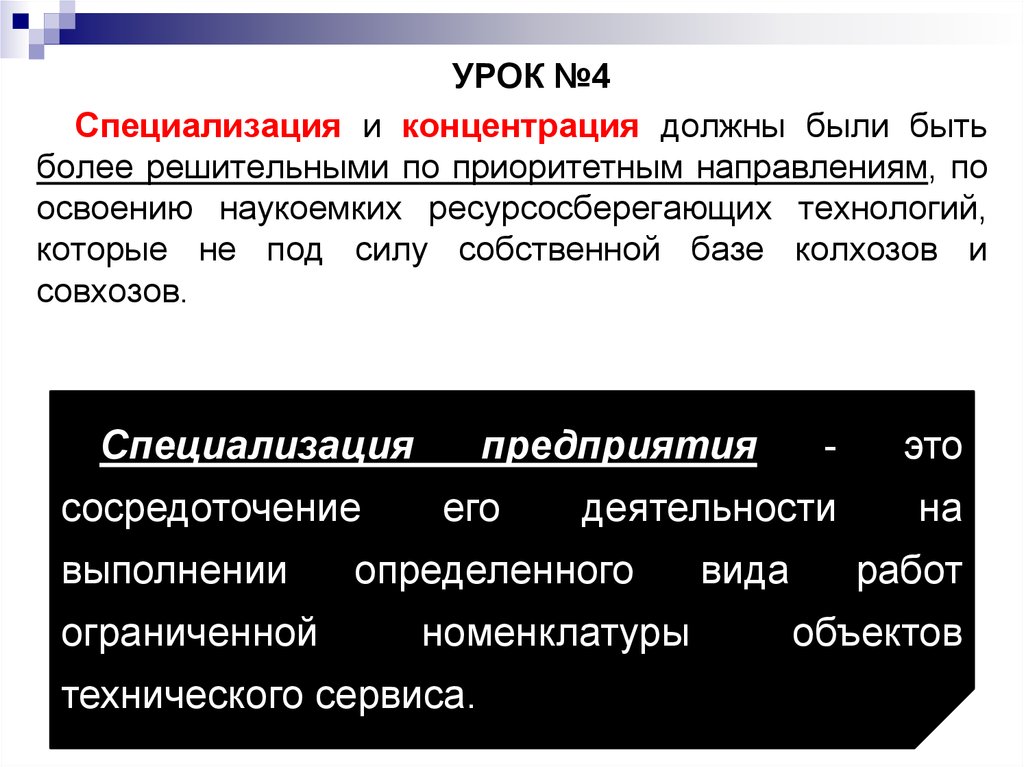 УРОК №4

Специализация и концентрация должны были быть более решительными по приоритетным направлениям, по освоению наукоемких ресурсосберегающих технологий, которые не под силу собственной базе колхозов и совхозов.

Специализация предприятия - это сосредоточение его деятельности на выполнении определенного вида работ ограниченной номенклатуры объектов технического сервиса.